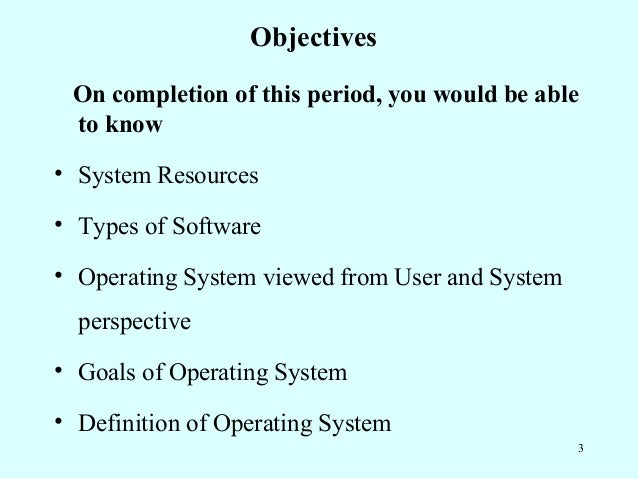 Objectives

On completion of this period, you would be able to know

• System Resources

• Types of Software

• Operating System viewed from User and System perspective

• Goals of Operating System

• Definition of Operating System

3